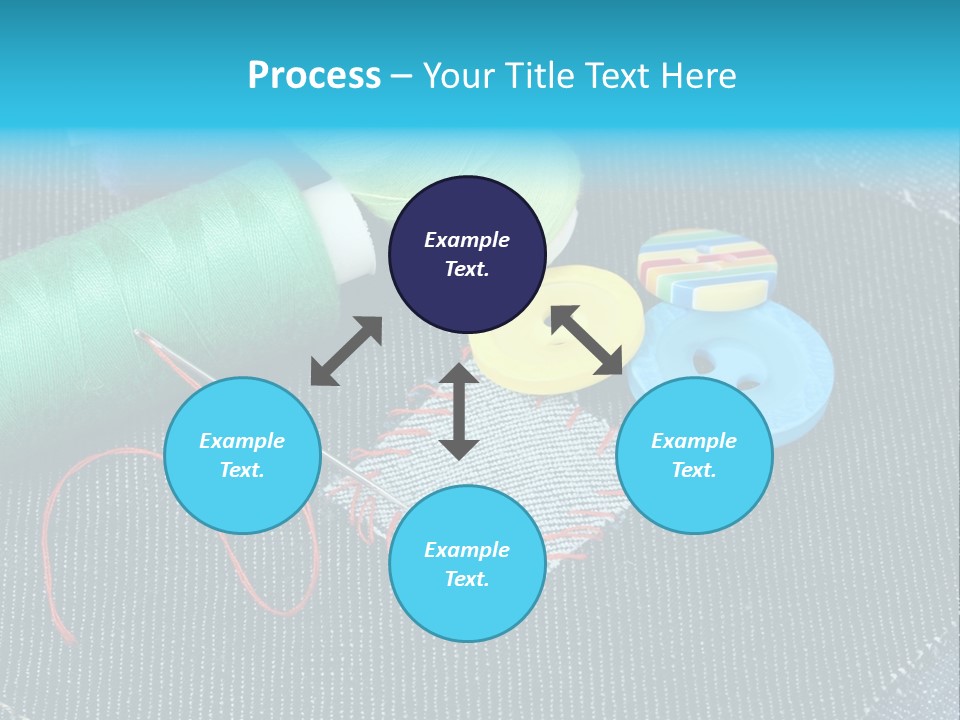 Process – Your Title Text Here

Example Text.

Example Text.

Example Text.

Example Text.